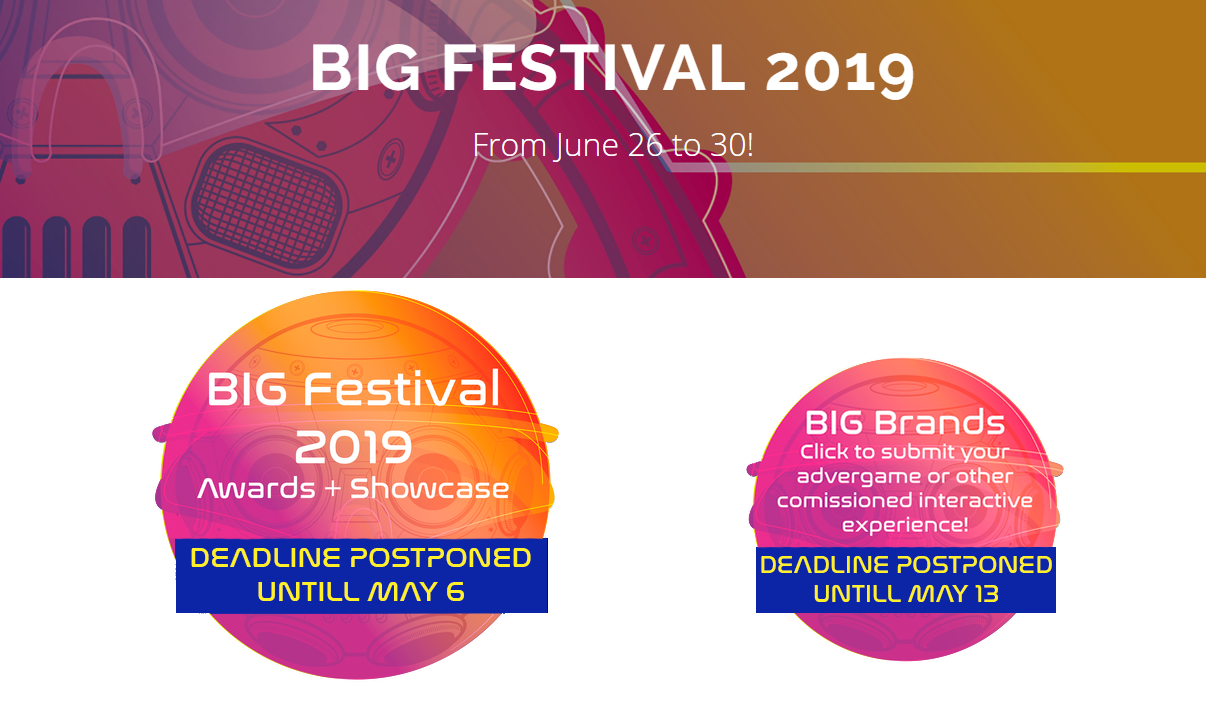 BIG FESTIVAL 2019

From June 26 to 30!

BIG Festival 2019
Awards + Showcase

DEADLINE POSTPONED UNTILL MAY 6

BIG Brands
Click to submit your advergame or other comissioned interactive experience!

DEADLINE POSTPONED UNTILL MAY 13